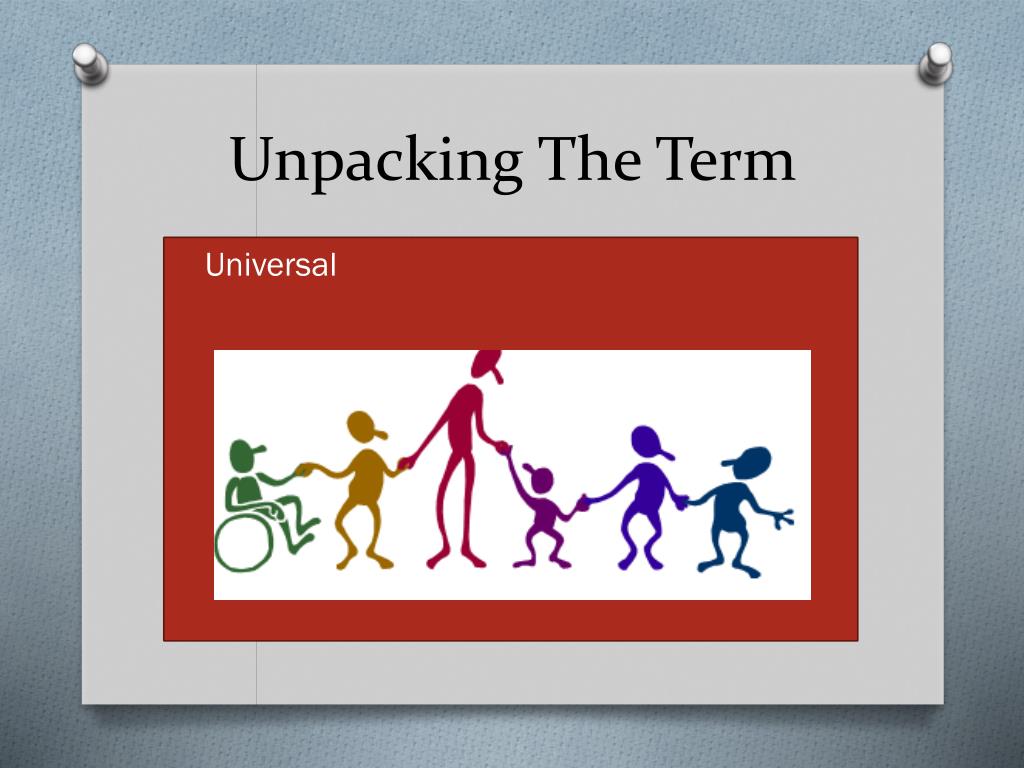 Unpacking The Term

Universal